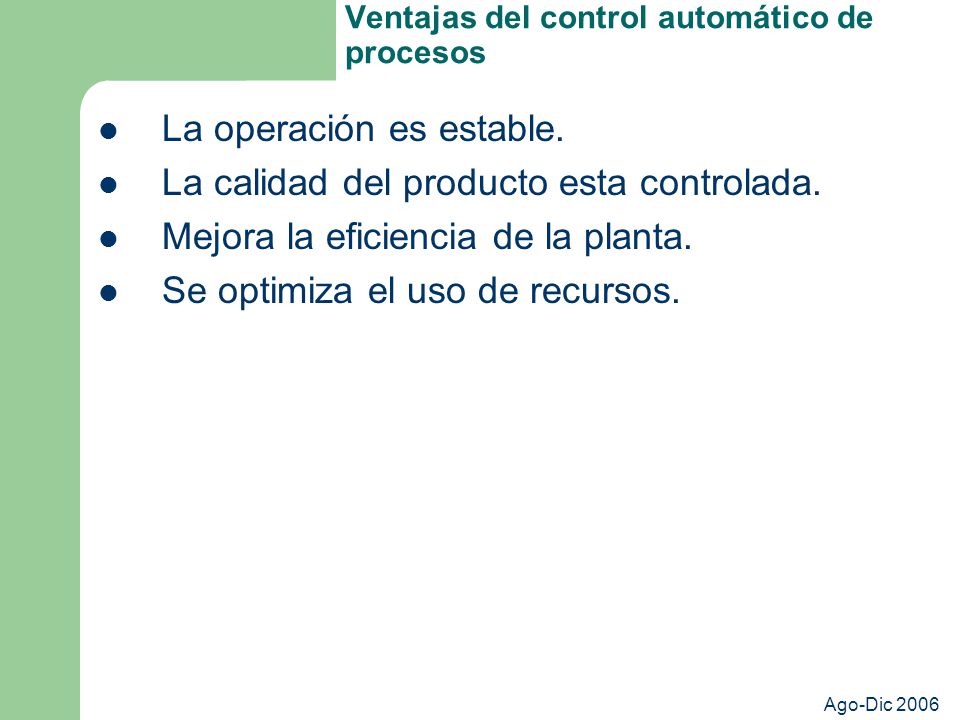 Ventajas del control automático de procesos

- La operación es estable.
- La calidad del producto esta controlada.
- Mejora la eficiencia de la planta.
- Se optimiza el uso de recursos.

Ago-Dic 2006